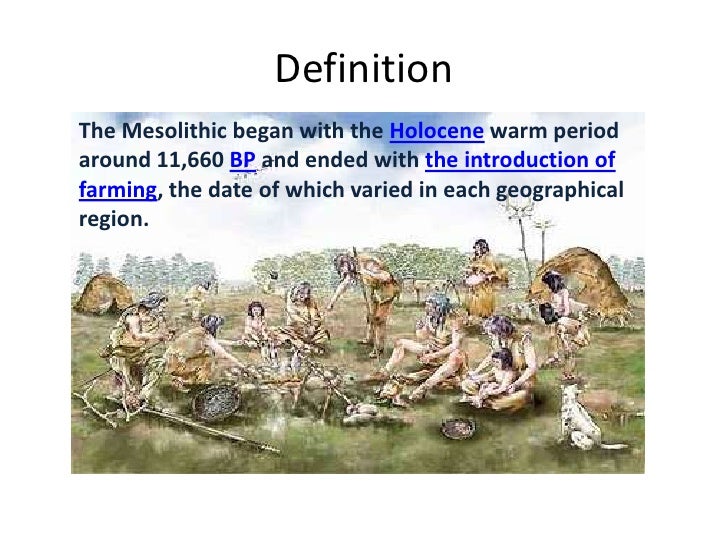 Definition

The Mesolithic began with the Holocene warm period around 11,660 BP and ended with the introduction of farming, the date of which varied in each geographical region.